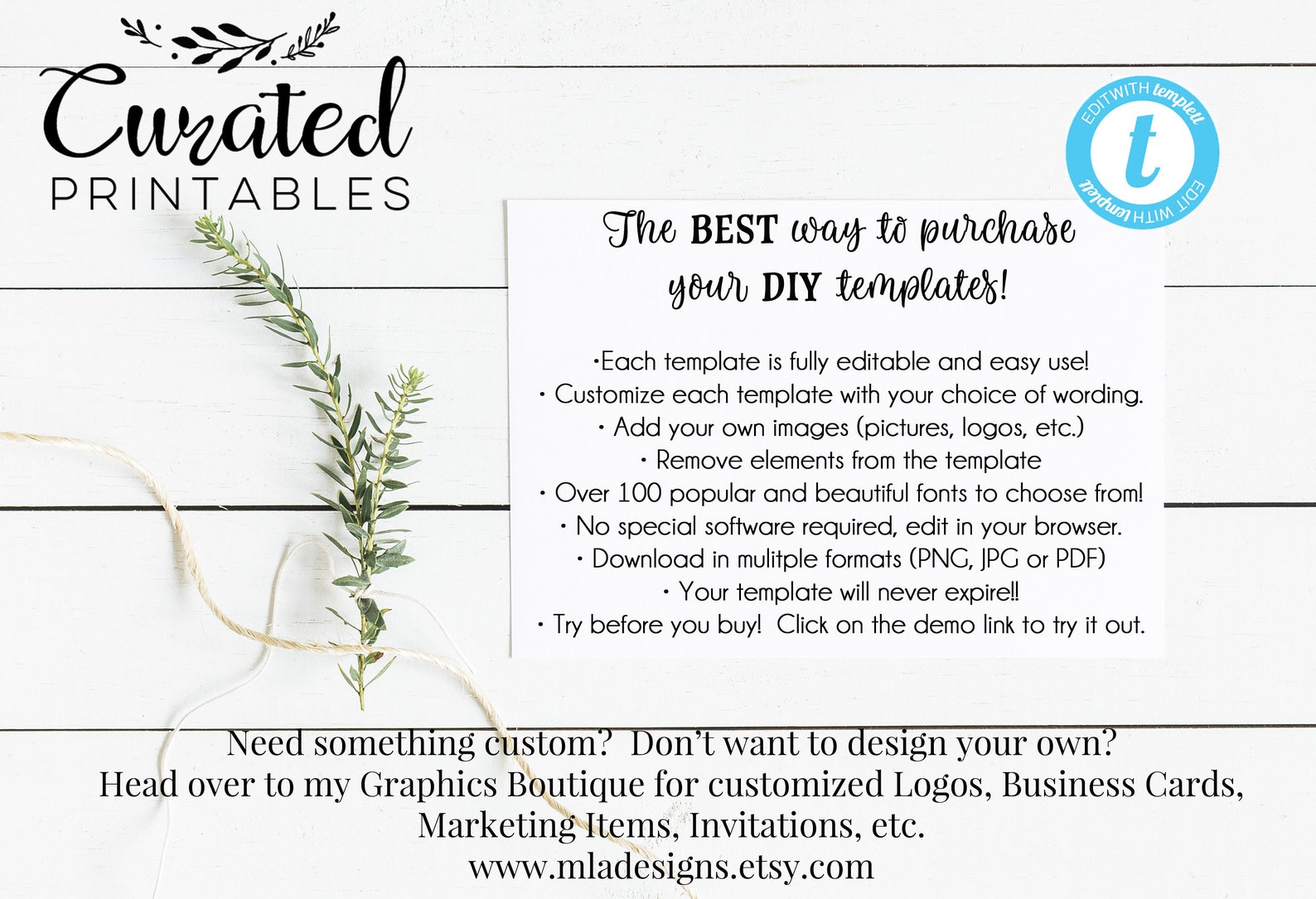 Curated
PRINTABLES

EDIT WITH templett
t
EDIT WITH templett

The BEST way to purchase your DIY templates!

•Each template is fully editable and easy use!
• Customize each template with your choice of wording.
• Add your own images (pictures, logos, etc.)
• Remove elements from the template
• Over 100 popular and beautiful fonts to choose from!
• No special software required, edit in your browser.
• Download in mulitple formats (PNG, JPG or PDF)
• Your template will never expire!!
• Try before you buy! Click on the demo link to try it out.

Need something custom? Don't want to design your own?
Head over to my Graphics Boutique for customized Logos, Business Cards, Marketing Items, Invitations, etc.
www.mladesigns.etsy.com